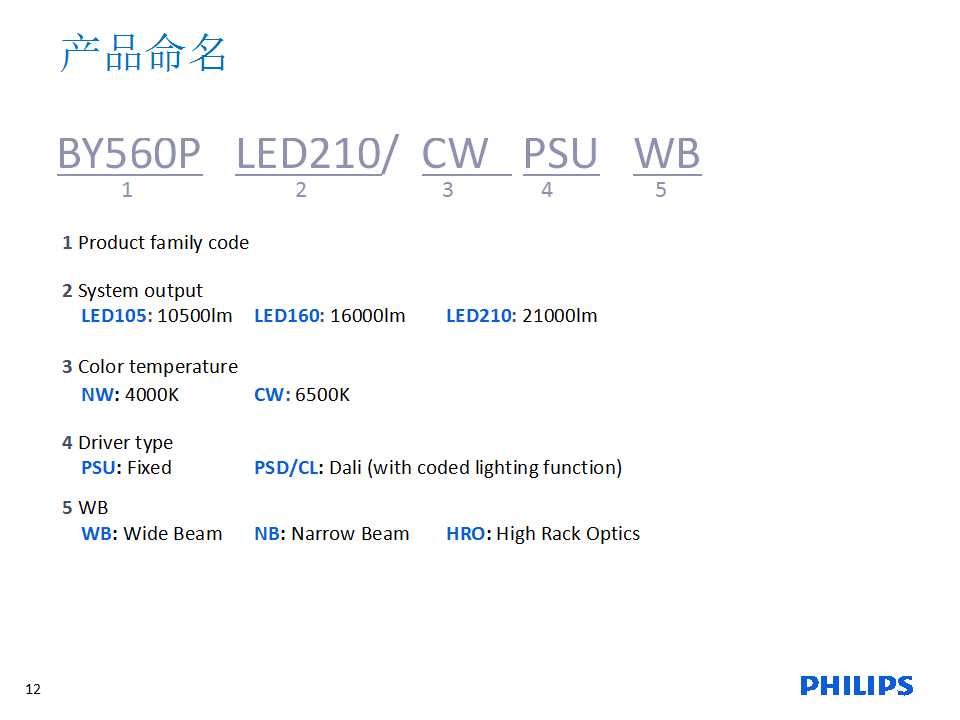 产品命名

BY560P LED210/ CW PSU WB
1 2 3 4 5

1 Product family code

2 System output
LED105: 10500lm LED160: 16000lm LED210: 21000lm

3 Color temperature
NW: 4000K CW: 6500K

4 Driver type
PSU: Fixed PSD/CL: Dali (with coded lighting function)

5 WB
WB: Wide Beam NB: Narrow Beam HRO: High Rack Optics

12

PHILIPS